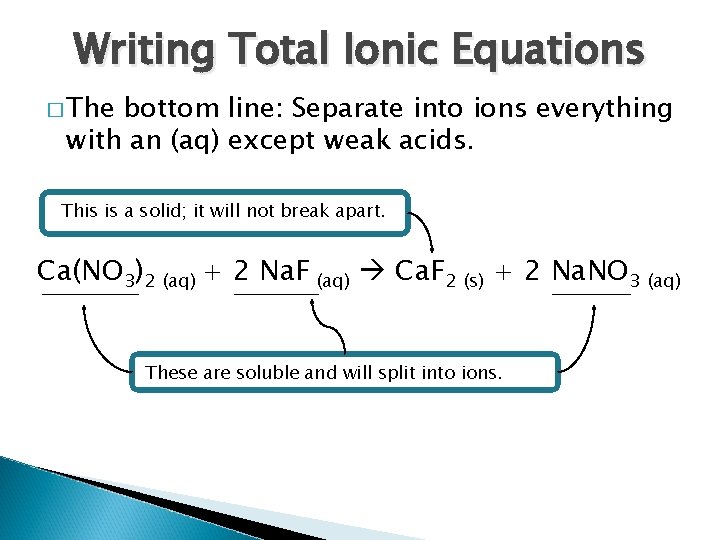 Writing Total Ionic Equations

□ The bottom line: Separate into ions everything with an (aq) except weak acids.

This is a solid; it will not break apart.

$Ca(NO_3)_{2\ (aq)} + 2\ NaF_{(aq)} \rightarrow CaF_{2\ (s)} + 2\ NaNO_{3\ (aq)}$

These are soluble and will split into ions.